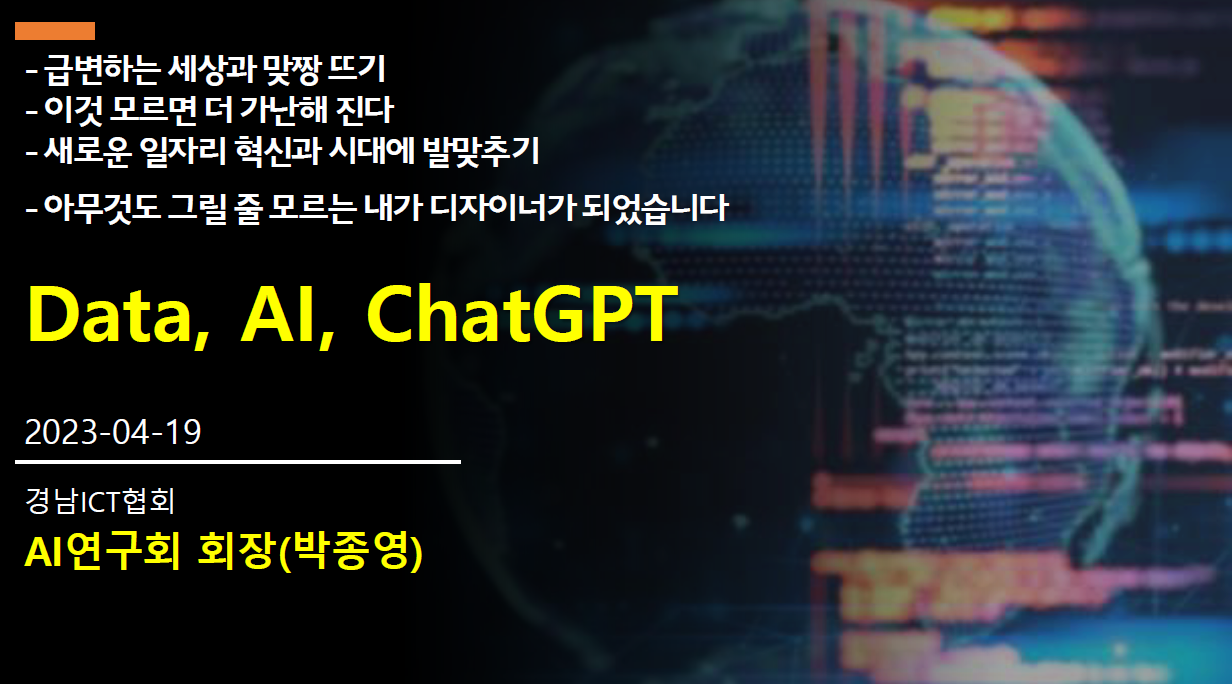 - 급변하는 세상과 맞짱 뜨기
- 이것 모르면 더 가난해 진다
- 새로운 일자리 혁신과 시대에 발맞추기

- 아무것도 그릴 줄 모르는 내가 디자이너가 되었습니다

Data, AI, ChatGPT

2023-04-19

경남ICT협회
AI연구회 회장(박종영)